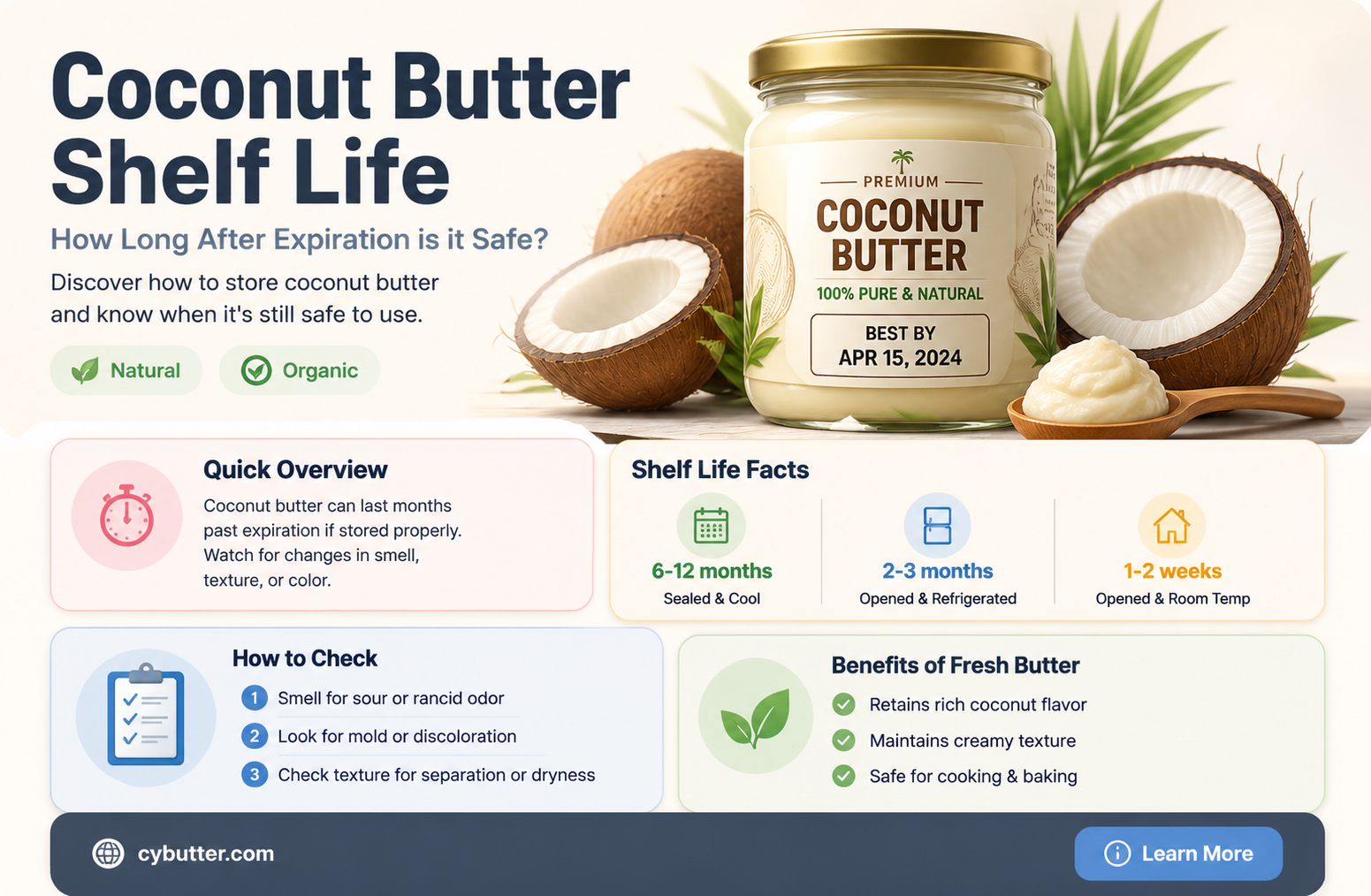 Coconut Butter Shelf Life

How Long After Expiration is it Safe?

Discover how to store coconut butter and know when it's still safe to use.

Natural Organic

PREMIUM
COCONUT BUTTER
100% PURE & NATURAL
BEST BY
APR 15, 2024

Quick Overview
Coconut butter can last months past expiration if stored properly. Watch for changes in smell, texture, or color.

Shelf Life Facts
6-12 months
Sealed & Cool
2-3 months
Opened & Refrigerated
1-2 weeks
Opened & Room Temp

How to Check
1 Smell for sour or rancid odor
2 Look for mold or discoloration
3 Check texture for separation or dryness

Benefits of Fresh Butter
Retains rich coconut flavor
Maintains creamy texture
Safe for cooking & baking

cybutter.com
Learn More